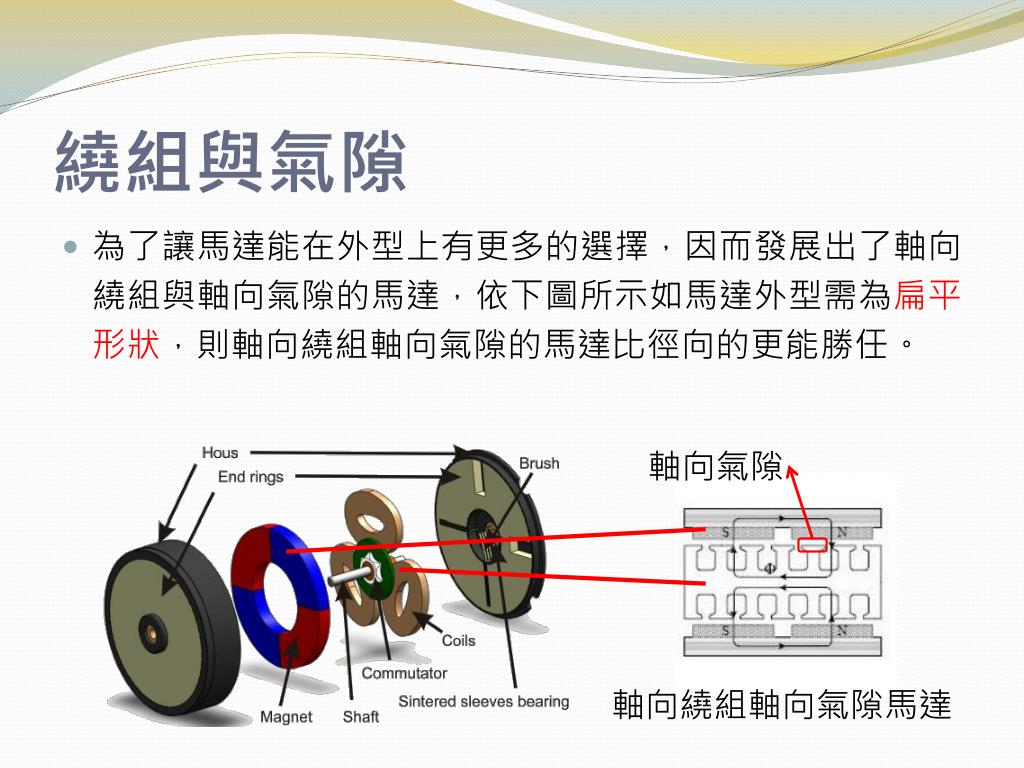 繞組與氣隙

為了讓馬達能在外型上有更多的選擇，因而發展出了軸向繞組與軸向氣隙的馬達，依下圖所示如馬達外型需為扁平形狀，則軸向繞組軸向氣隙的馬達比徑向的更能勝任。

Hous
End rings
Brush
Coils
Commutator
Sintered sleeves bearing
Magnet
Shaft

軸向氣隙

S
N
Φ
S
N

軸向繞組軸向氣隙馬達